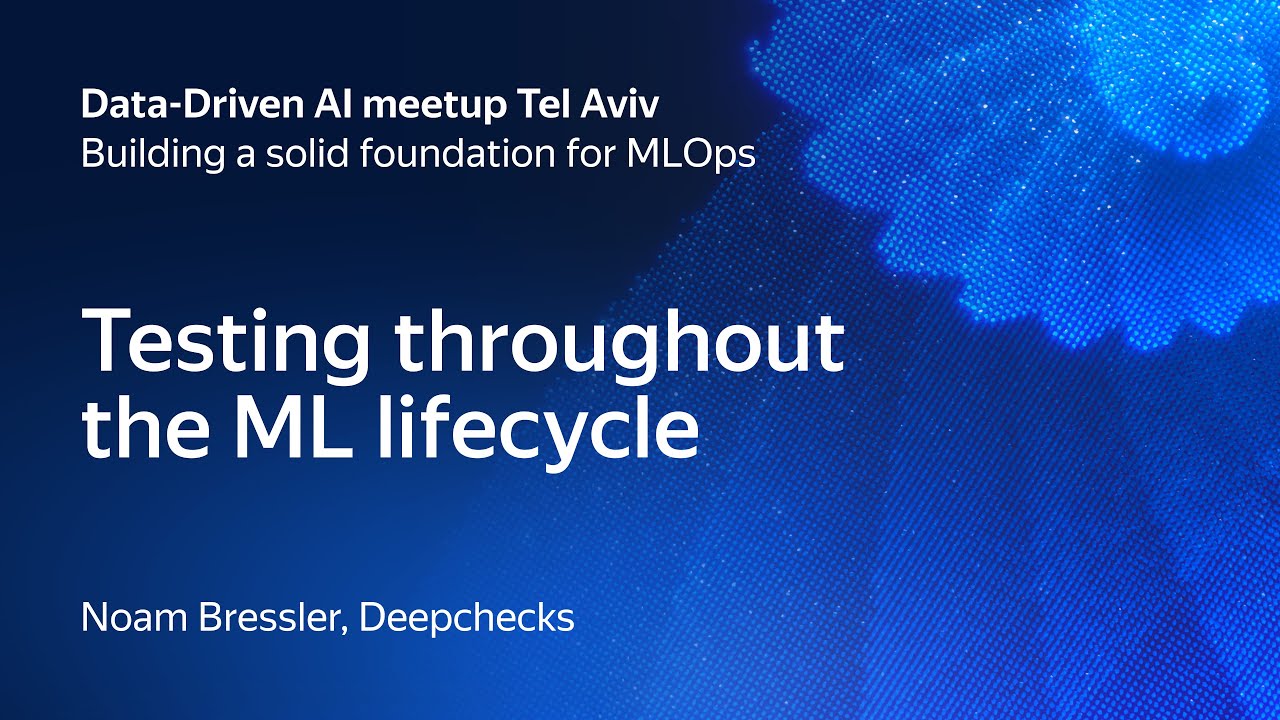 Data-Driven AI meetup Tel Aviv
Building a solid foundation for MLOps

Testing throughout the ML lifecycle

Noam Bressler, Deepchecks